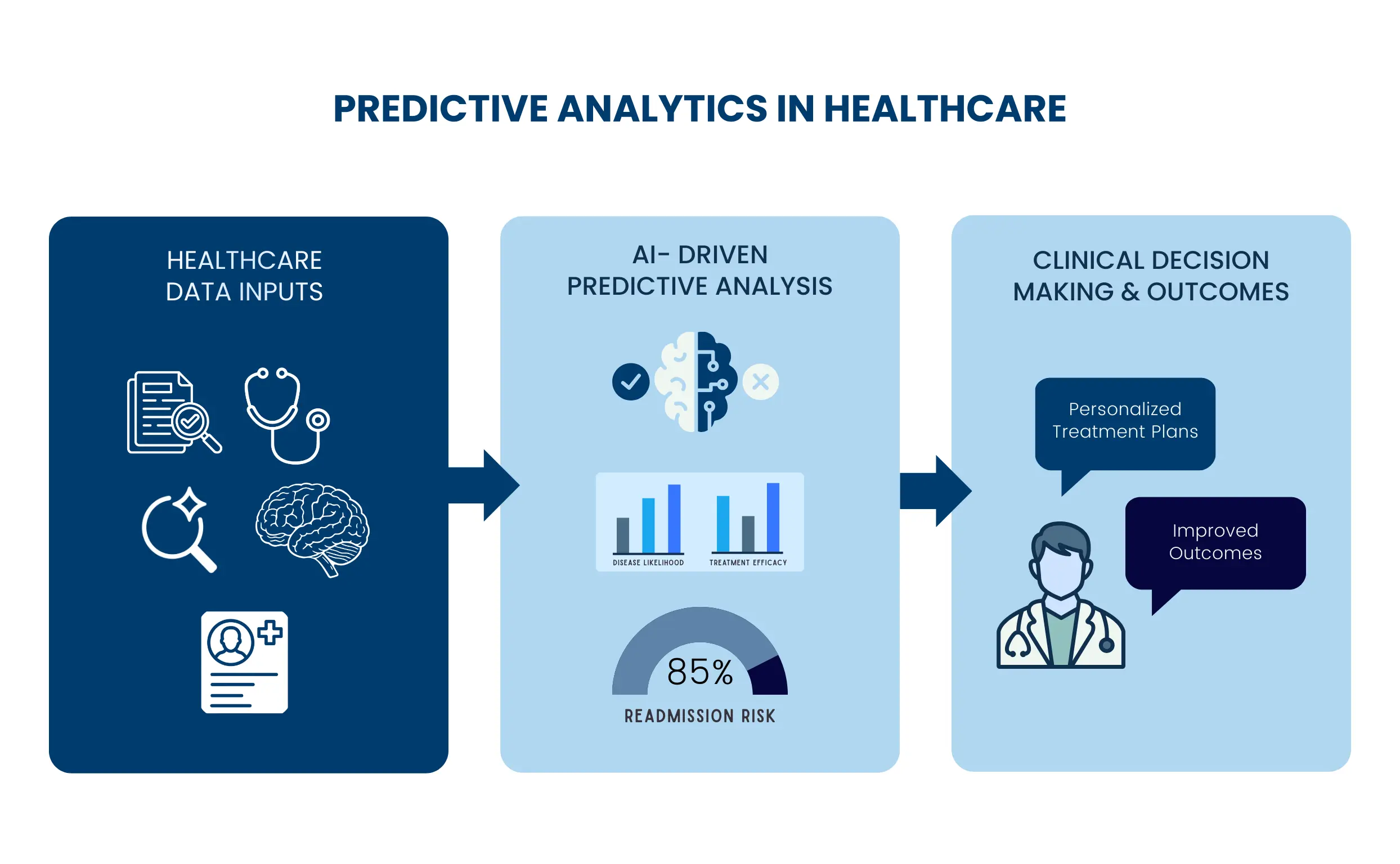 PREDICTIVE ANALYTICS IN HEALTHCARE

HEALTHCARE DATA INPUTS

AI- DRIVEN PREDICTIVE ANALYSIS

DISEASE LIKELIHOOD

TREATMENT EFFICACY

85%

READMISSION RISK

CLINICAL DECISION MAKING & OUTCOMES

Personalized Treatment Plans

Improved Outcomes